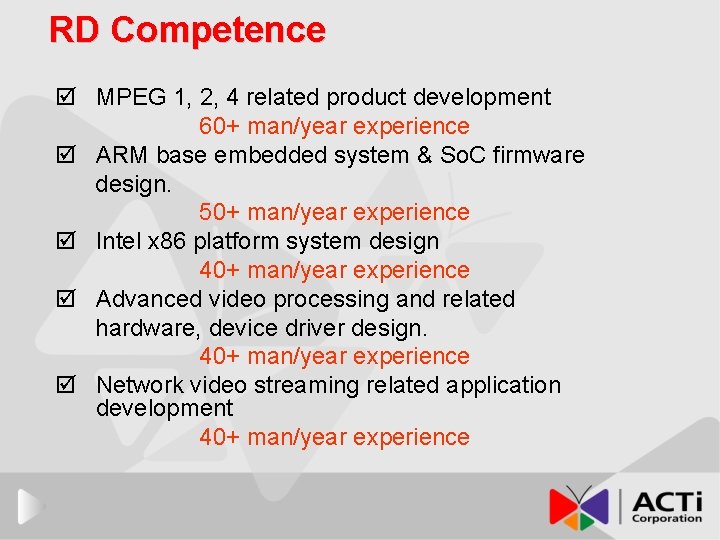 RD Competence

☑ MPEG 1, 2, 4 related product development
60+ man/year experience

☑ ARM base embedded system & SoC firmware design.
50+ man/year experience

☑ Intel x86 platform system design
40+ man/year experience

☑ Advanced video processing and related hardware, device driver design.
40+ man/year experience

☑ Network video streaming related application development
40+ man/year experience

ACTi Corporation